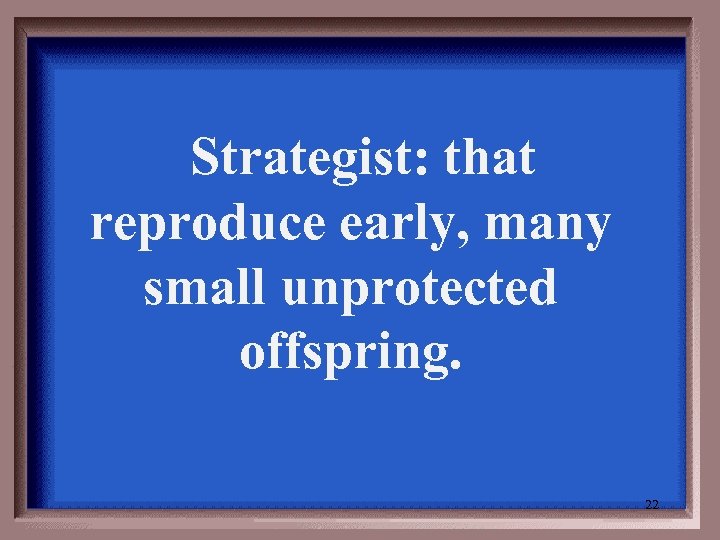 Strategist: that reproduce early, many small unprotected offspring.

22